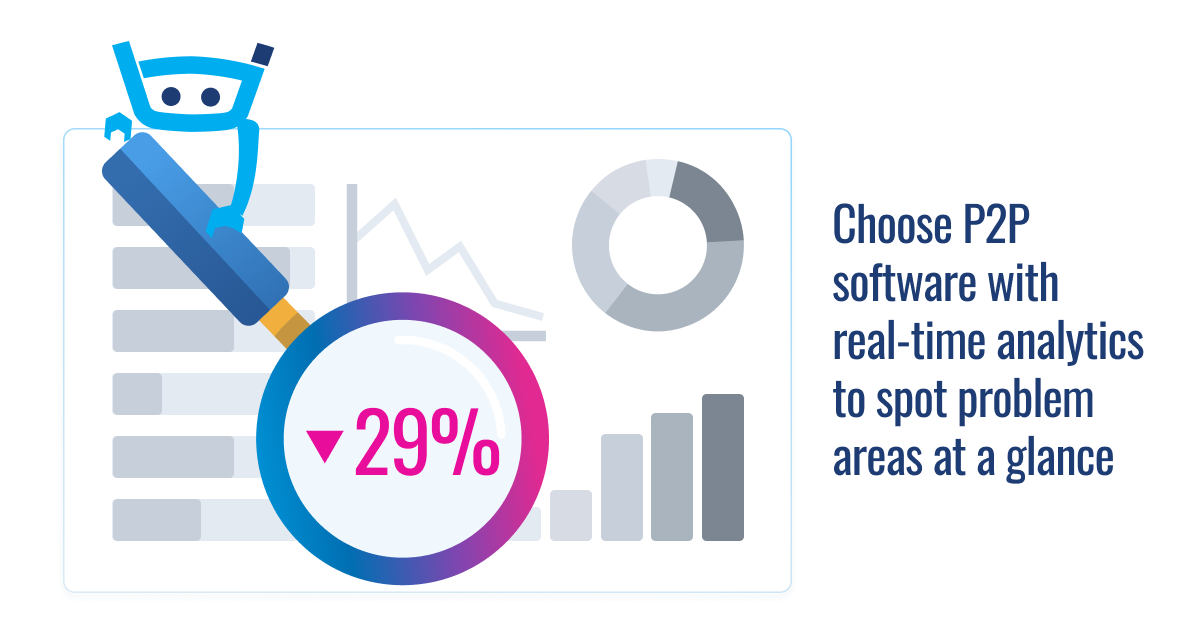 ▼29%

Choose P2P software with real-time analytics to spot problem areas at a glance